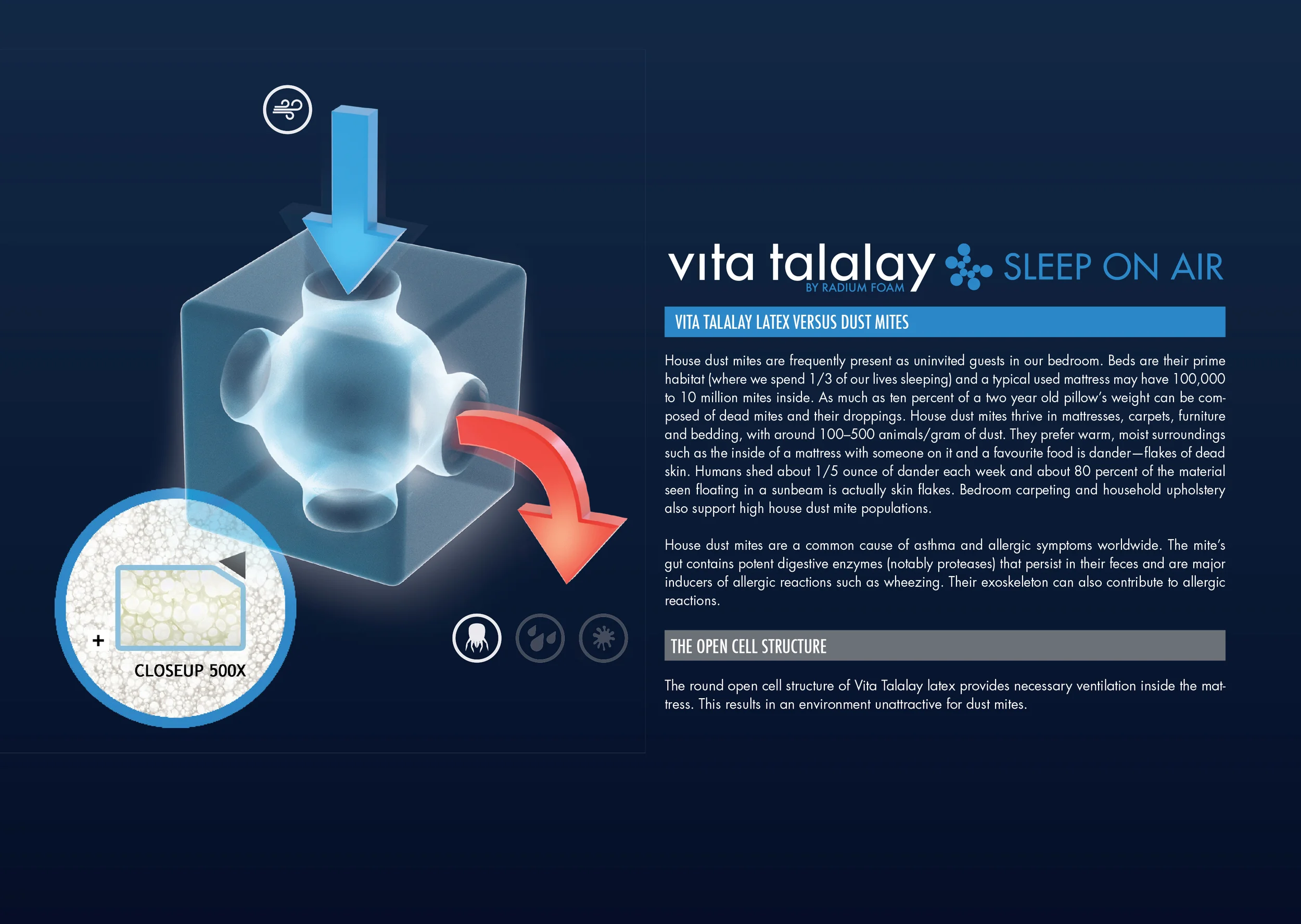 +
CLOSEUP 500X

vita talalay BY RADIUM FOAM SLEEP ON AIR

VITA TALALAY LATEX VERSUS DUST MITES

House dust mites are frequently present as uninvited guests in our bedroom. Beds are their prime habitat (where we spend 1/3 of our lives sleeping) and a typical used mattress may have 100,000 to 10 million mites inside. As much as ten percent of a two year old pillow's weight can be composed of dead mites and their droppings. House dust mites thrive in mattresses, carpets, furniture and bedding, with around 100–500 animals/gram of dust. They prefer warm, moist surroundings such as the inside of a mattress with someone on it and a favourite food is dander—flakes of dead skin. Humans shed about 1/5 ounce of dander each week and about 80 percent of the material seen floating in a sunbeam is actually skin flakes. Bedroom carpeting and household upholstery also support high house dust mite populations.

House dust mites are a common cause of asthma and allergic symptoms worldwide. The mite's gut contains potent digestive enzymes (notably proteases) that persist in their feces and are major inducers of allergic reactions such as wheezing. Their exoskeleton can also contribute to allergic reactions.

THE OPEN CELL STRUCTURE

The round open cell structure of Vita Talalay latex provides necessary ventilation inside the mattress. This results in an environment unattractive for dust mites.